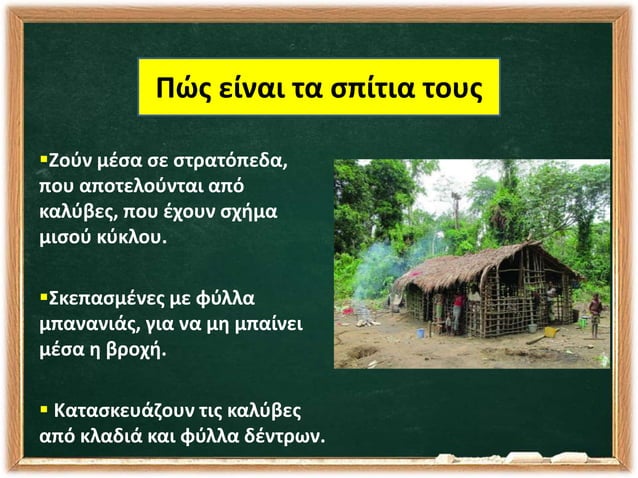 Πώς είναι τα σπίτια τους

▪Ζούν μέσα σε στρατόπεδα, που αποτελούνται από καλύβες, που έχουν σχήμα μισού κύκλου.

▪Σκεπασμένες με φύλλα μπανανιάς, για να μη μπαίνει μέσα η βροχή.

▪ Κατασκευάζουν τις καλύβες από κλαδιά και φύλλα δέντρων.